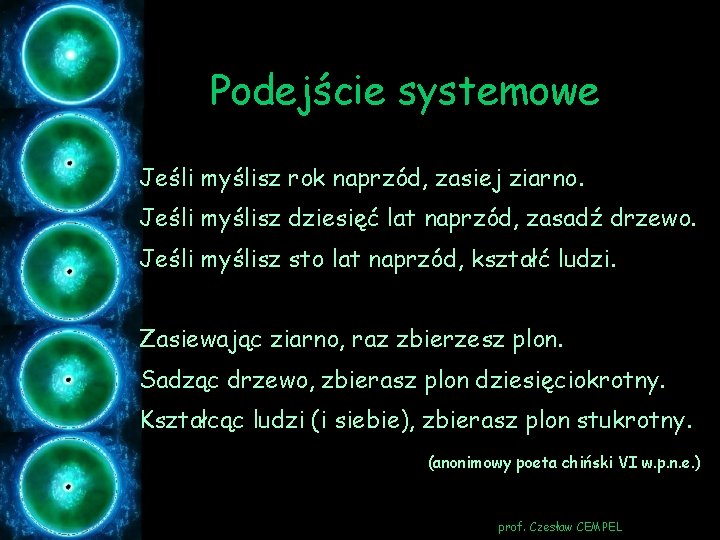 Podejście systemowe

Jeśli myślisz rok naprzód, zasiej ziarno.
Jeśli myślisz dziesięć lat naprzód, zasadź drzewo.
Jeśli myślisz sto lat naprzód, kształć ludzi.

Zasiewając ziarno, raz zbierzesz plon.
Sadząc drzewo, zbierasz plon dziesięciokrotny.
Kształcąc ludzi (i siebie), zbierasz plon stukrotny.

(anonimowy poeta chiński VI w.p.n.e.)

prof. Czesław CEMPEL